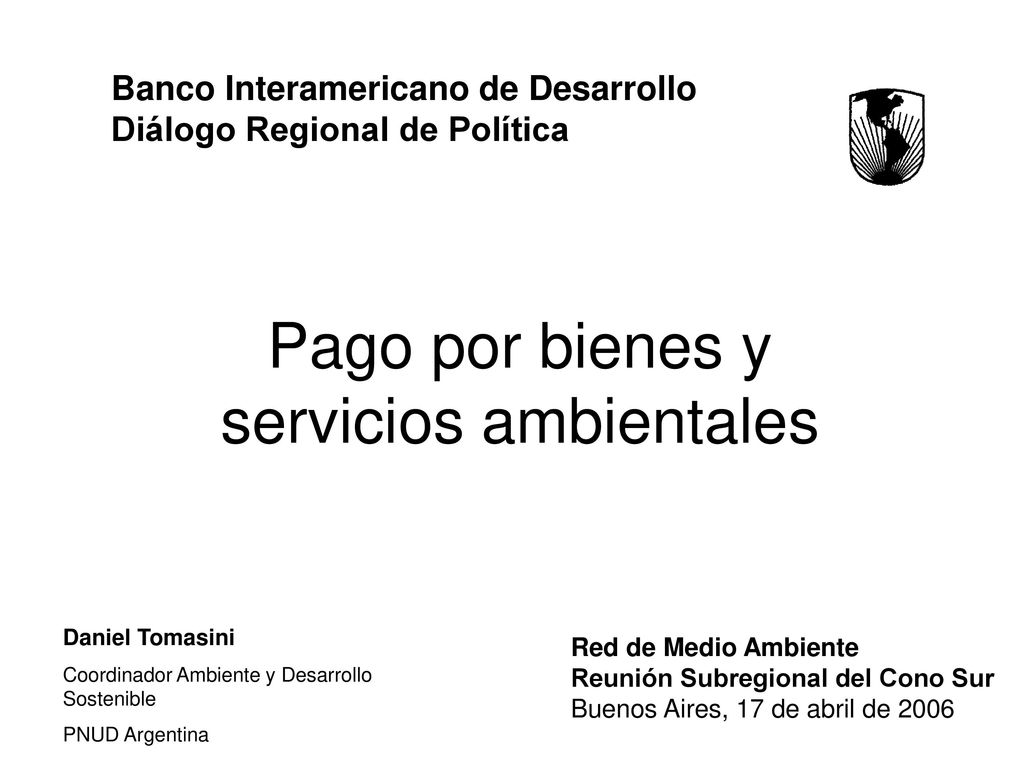 Banco Interamericano de Desarrollo
Diálogo Regional de Política

Pago por bienes y servicios ambientales

Daniel Tomasini

Coordinador Ambiente y Desarrollo Sostenible

PNUD Argentina

Red de Medio Ambiente
Reunión Subregional del Cono Sur
Buenos Aires, 17 de abril de 2006